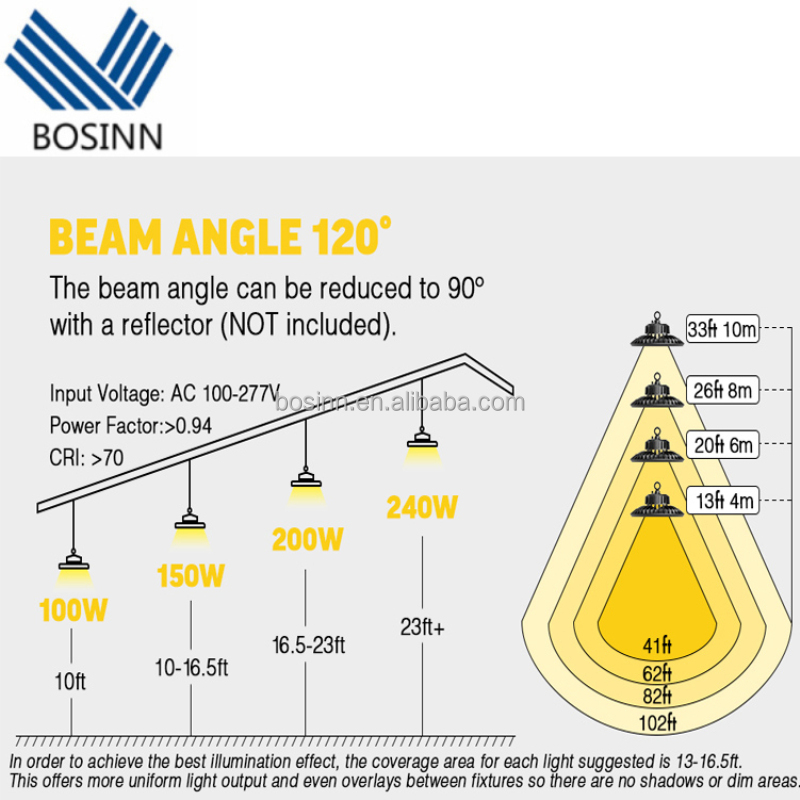 BOSINN

BEAM ANGLE 120°

The beam angle can be reduced to 90° with a reflector (NOT included).

Input Voltage: AC 100-277V
Power Factor:>0.94
CRI: >70

bosinn.en.alibaba.com

100W
10ft

150W
10-16.5ft

200W
16.5-23ft

240W
23ft+

33ft 10m
26ft 8m
20ft 6m
13ft 4m

41ft
62ft
82ft
102ft

In order to achieve the best illumination effect, the coverage area for each light suggested is 13-16.5ft.
This offers more uniform light output and even overlays between fixtures so there are no shadows or dim areas.